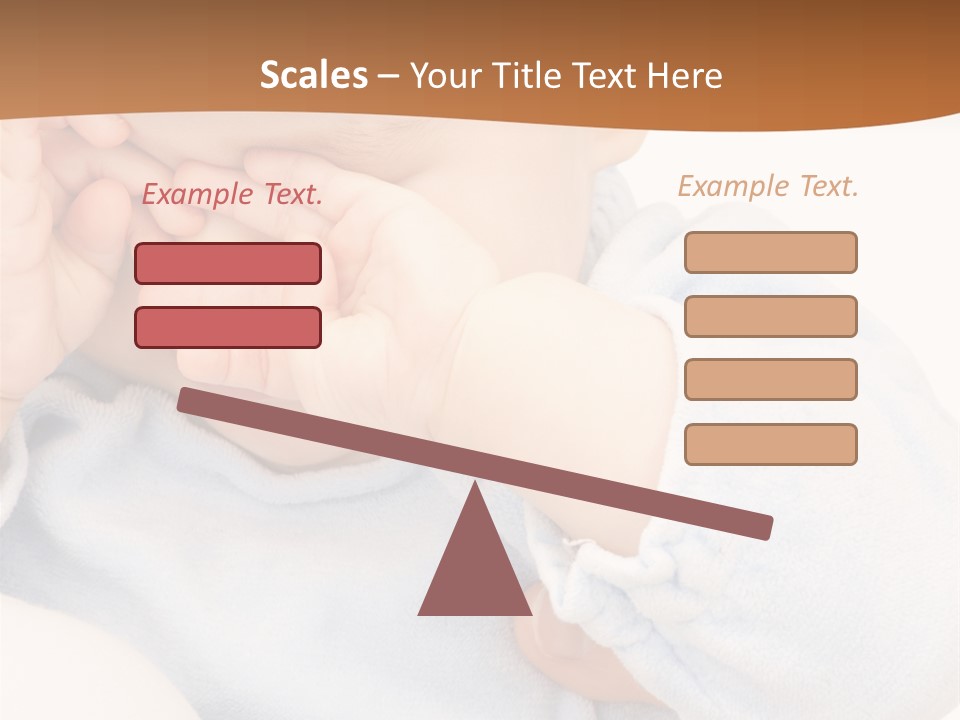 Scales – Your Title Text Here

Example Text.

Example Text.